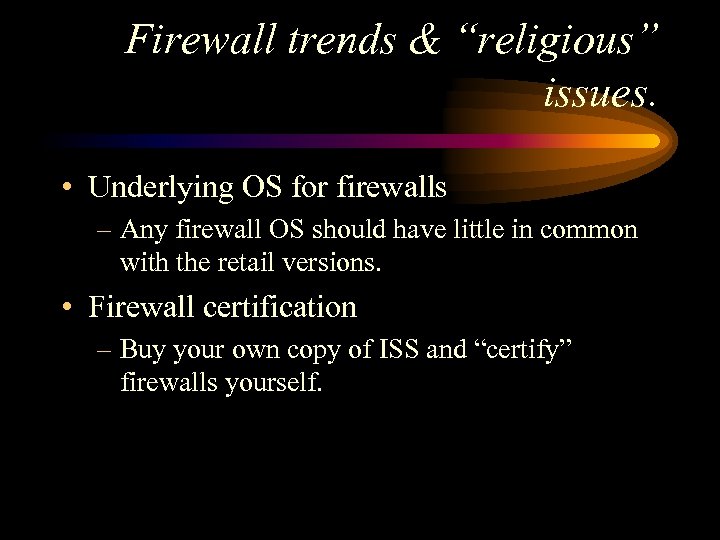 Firewall trends & “religious” issues.

• Underlying OS for firewalls
– Any firewall OS should have little in common with the retail versions.

• Firewall certification
– Buy your own copy of ISS and “certify” firewalls yourself.